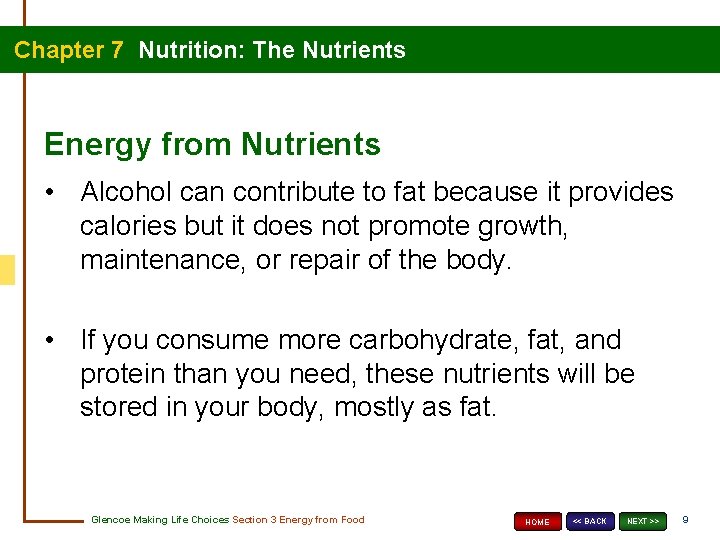 Chapter 7 Nutrition: The Nutrients

Energy from Nutrients

• Alcohol can contribute to fat because it provides calories but it does not promote growth, maintenance, or repair of the body.

• If you consume more carbohydrate, fat, and protein than you need, these nutrients will be stored in your body, mostly as fat.

Glencoe Making Life Choices Section 3 Energy from Food

HOME << BACK NEXT >> 9